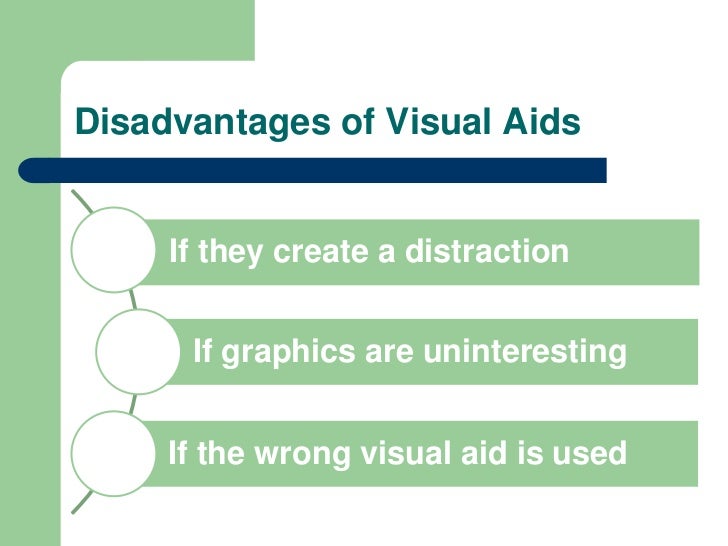 Disadvantages of Visual Aids

If they create a distraction

If graphics are uninteresting

If the wrong visual aid is used